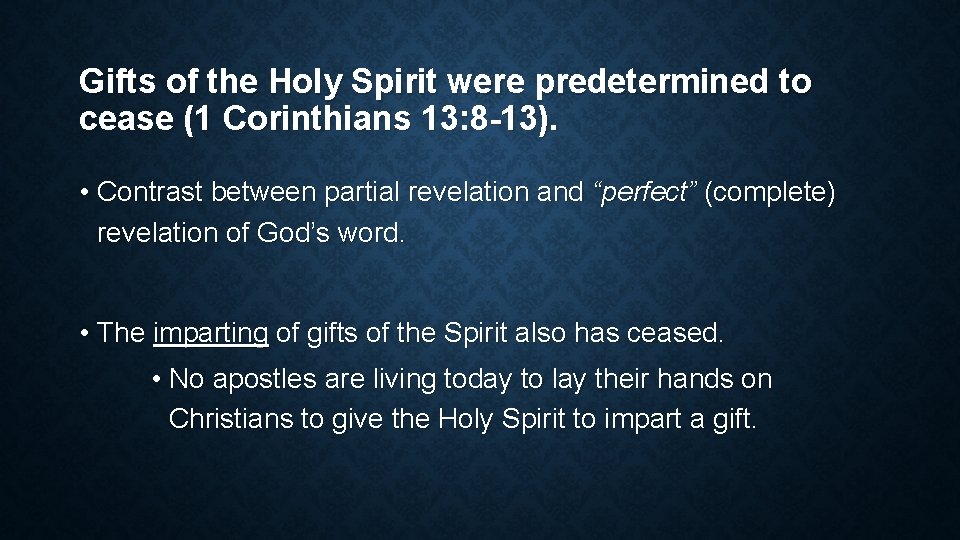 Gifts of the Holy Spirit were predetermined to cease (1 Corinthians 13:8-13).

• Contrast between partial revelation and “perfect” (complete) revelation of God’s word.

• The imparting of gifts of the Spirit also has ceased.

• No apostles are living today to lay their hands on Christians to give the Holy Spirit to impart a gift.